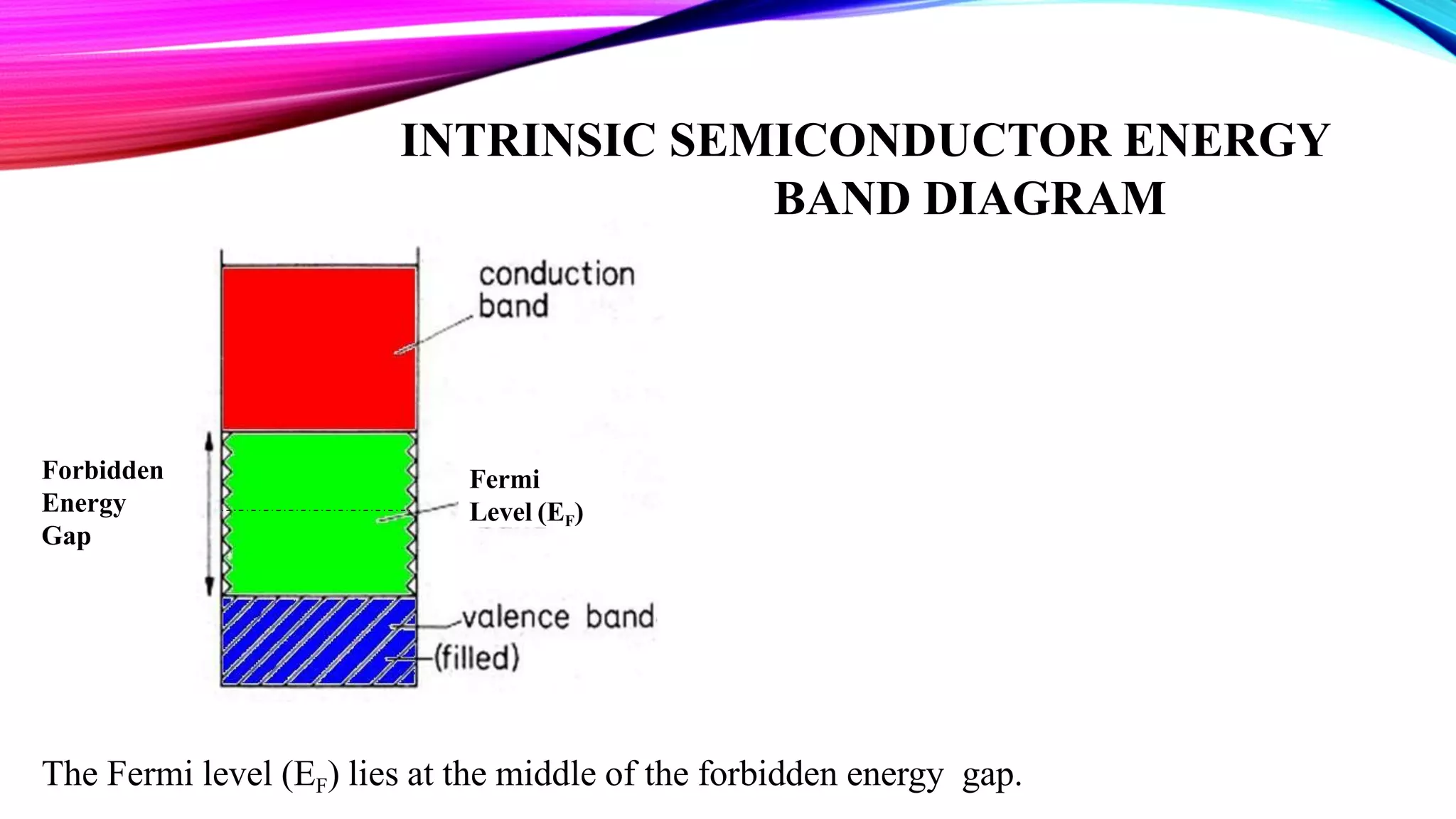 INTRINSIC SEMICONDUCTOR ENERGY BAND DIAGRAM

conduction band

Forbidden Energy Gap

Fermi Level ($E_F$)

valence band (filled)

The Fermi level ($E_F$) lies at the middle of the forbidden energy gap.